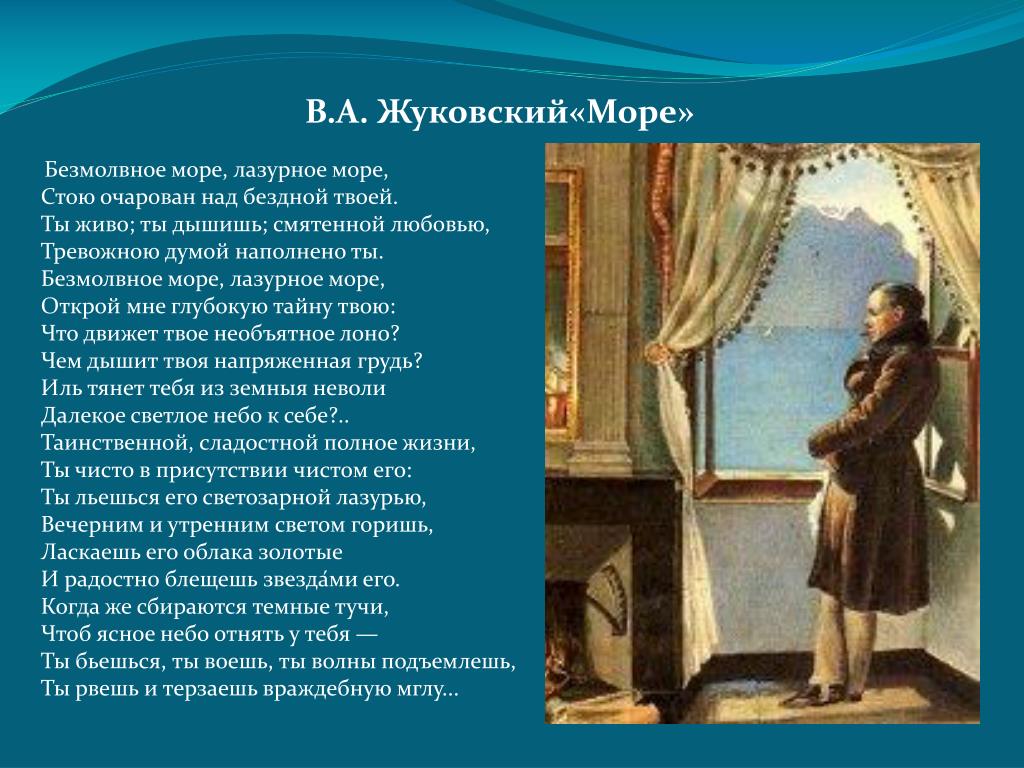 В.А. Жуковский«Море»

Безмолвное море, лазурное море,
Стою очарован над бездной твоей.
Ты живо; ты дышишь; смятенной любовью,
Тревожною думой наполнено ты.
Безмолвное море, лазурное море,
Открой мне глубокую тайну твою:
Что движет твое необъятное лоно?
Чем дышит твоя напряженная грудь?
Иль тянет тебя из земныя неволи
Далекое светлое небо к себе?..
Таинственной, сладостной полное жизни,
Ты чисто в присутствии чистом его:
Ты льешься его светозарной лазурью,
Вечерним и утренним светом горишь,
Ласкаешь его облака золотые
И радостно блещешь звезда́ми его.
Когда же сбираются темные тучи,
Чтоб ясное небо отнять у тебя —
Ты бьешься, ты воешь, ты волны подъемлешь,
Ты рвешь и терзаешь враждебную мглу...